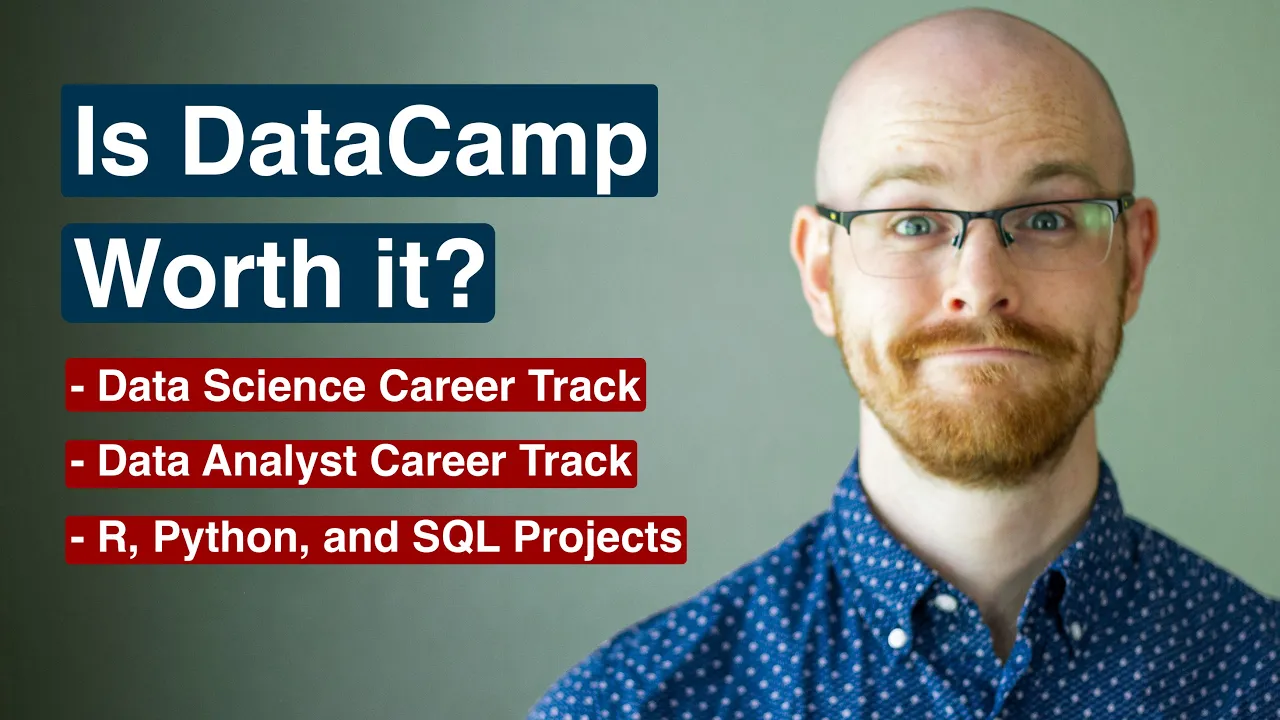 Is DataCamp Worth it?

- Data Science Career Track

- Data Analyst Career Track

- R, Python, and SQL Projects